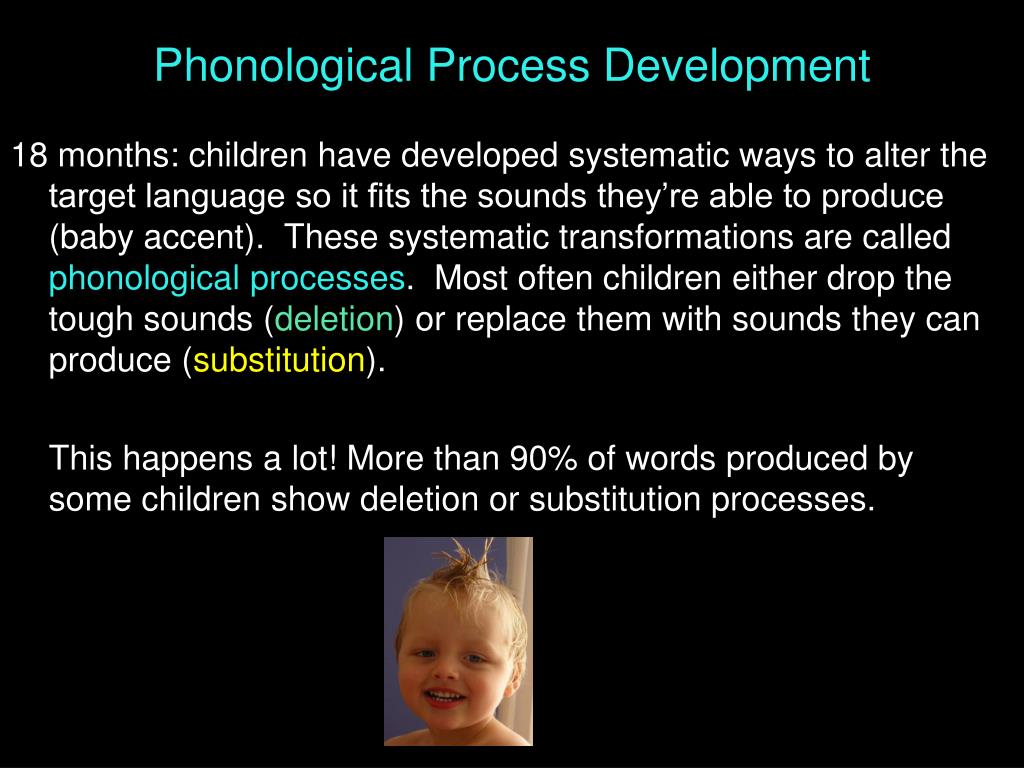 Phonological Process Development

18 months: children have developed systematic ways to alter the target language so it fits the sounds they're able to produce (baby accent). These systematic transformations are called phonological processes. Most often children either drop the tough sounds (deletion) or replace them with sounds they can produce (substitution).

This happens a lot! More than 90% of words produced by some children show deletion or substitution processes.